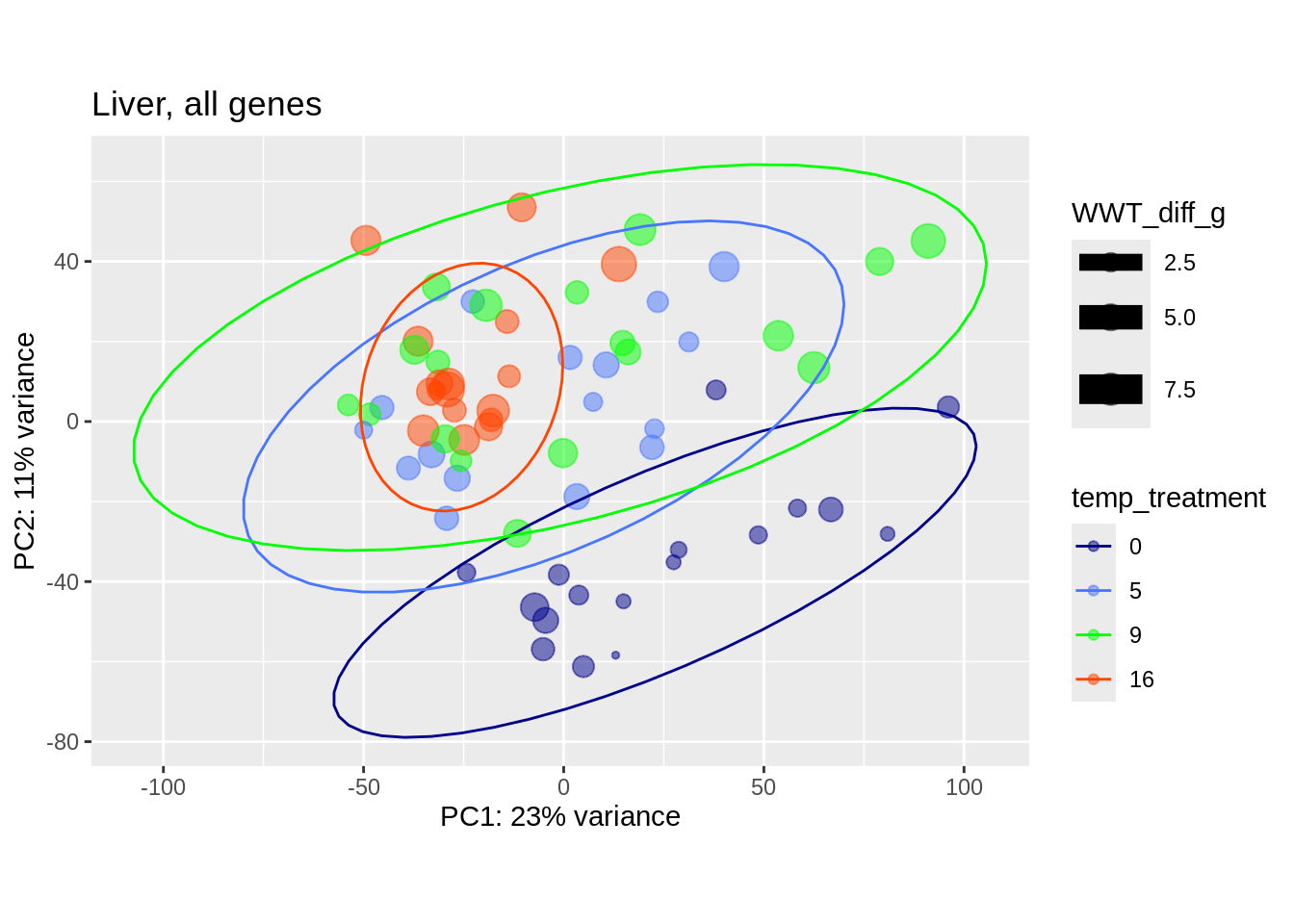 Liver, all genes

PC2: 11% variance

40
0
-40
-80

-100 -50 0 50 100

PC1: 23% variance

WWT_diff_g
2.5
5.0
7.5

temp_treatment
0
5
9
16